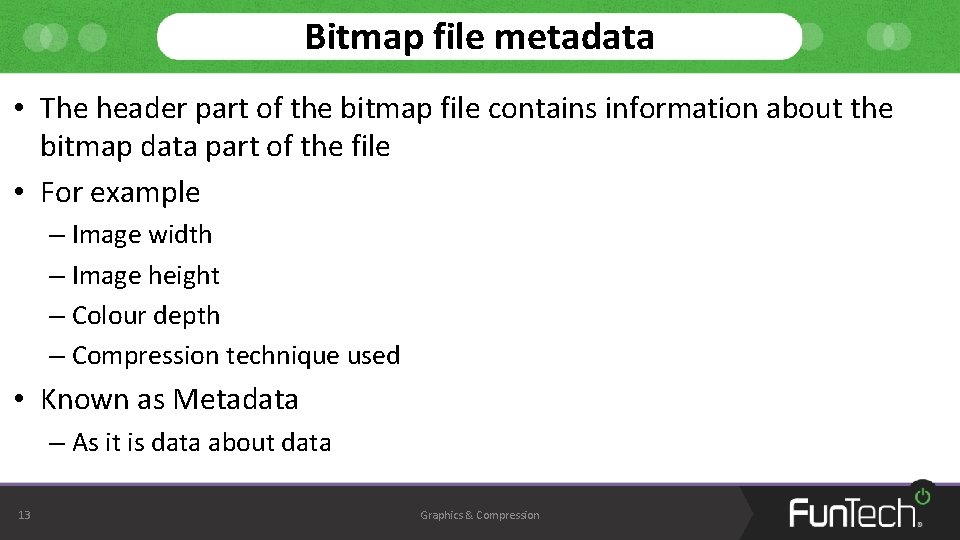 Bitmap file metadata

• The header part of the bitmap file contains information about the bitmap data part of the file

• For example

– Image width

– Image height

– Colour depth

– Compression technique used

• Known as Metadata

– As it is data about data

13

Graphics & Compression

FunTech